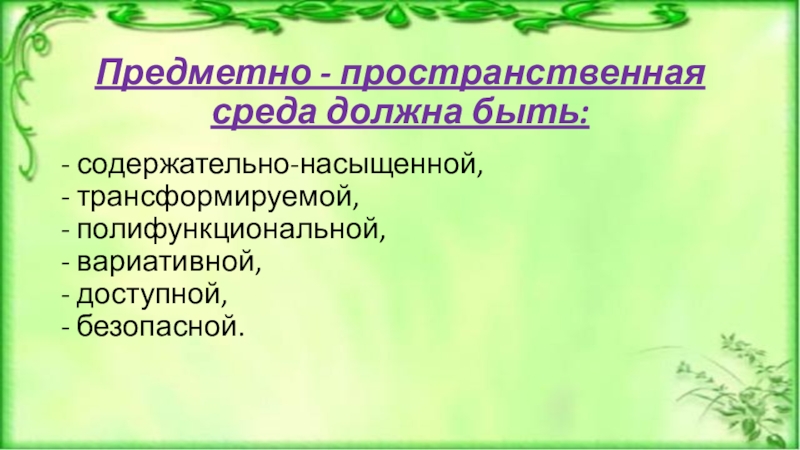 Предметно - пространственная среда должна быть:

- содержательно-насыщенной,
- трансформируемой,
- полифункциональной,
- вариативной,
- доступной,
- безопасной.